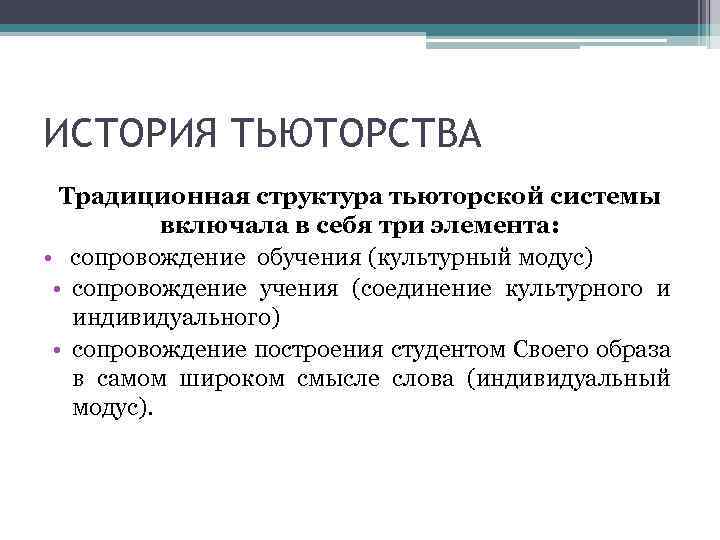 ИСТОРИЯ ТЬЮТОРСТВА

Традиционная структура тьюторской системы включала в себя три элемента:

• сопровождение обучения (культурный модус)
• сопровождение учения (соединение культурного и индивидуального)
• сопровождение построения студентом Своего образа в самом широком смысле слова (индивидуальный модус).